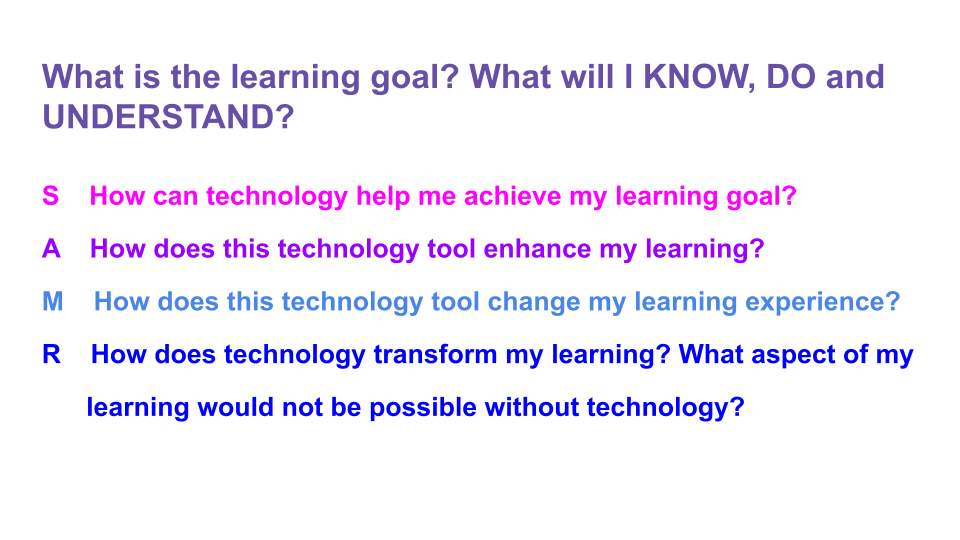 What is the learning goal? What will I KNOW, DO and UNDERSTAND?

S How can technology help me achieve my learning goal?

A How does this technology tool enhance my learning?

M How does this technology tool change my learning experience?

R How does technology transform my learning? What aspect of my learning would not be possible without technology?